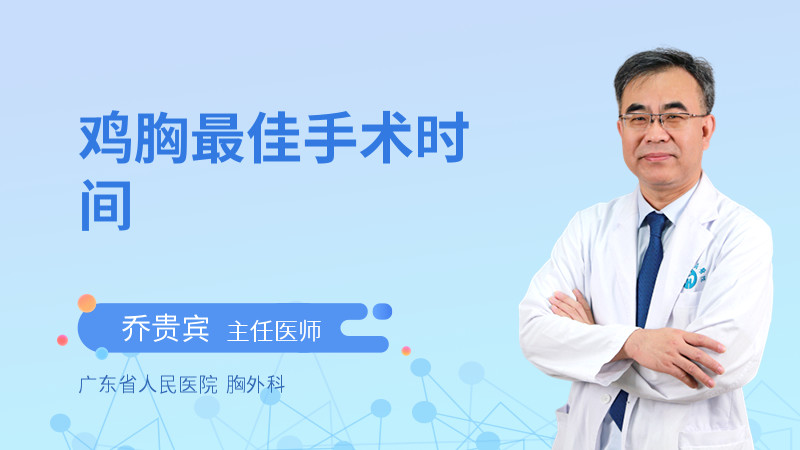 鸡胸最佳手术时间

乔贵宾 主任医师

广东省人民医院 胸外科